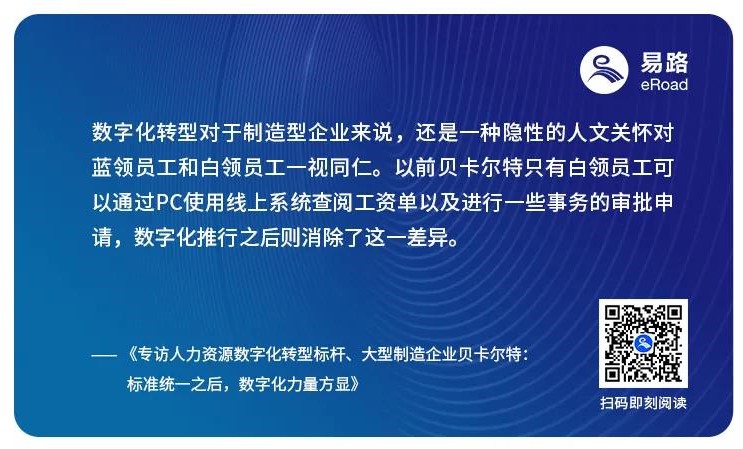 易路
eRoad

数字化转型对于制造型企业来说，还是一种隐性的人文关怀对蓝领员工和白领员工一视同仁。以前贝卡尔特只有白领员工可以通过PC使用线上系统查阅工资单以及进行一些事务的审批申请，数字化推行之后则消除了这一差异。

——《专访人力资源数字化转型标杆、大型制造企业贝卡尔特：标准统一之后，数字化力量方显》

扫码即刻阅读